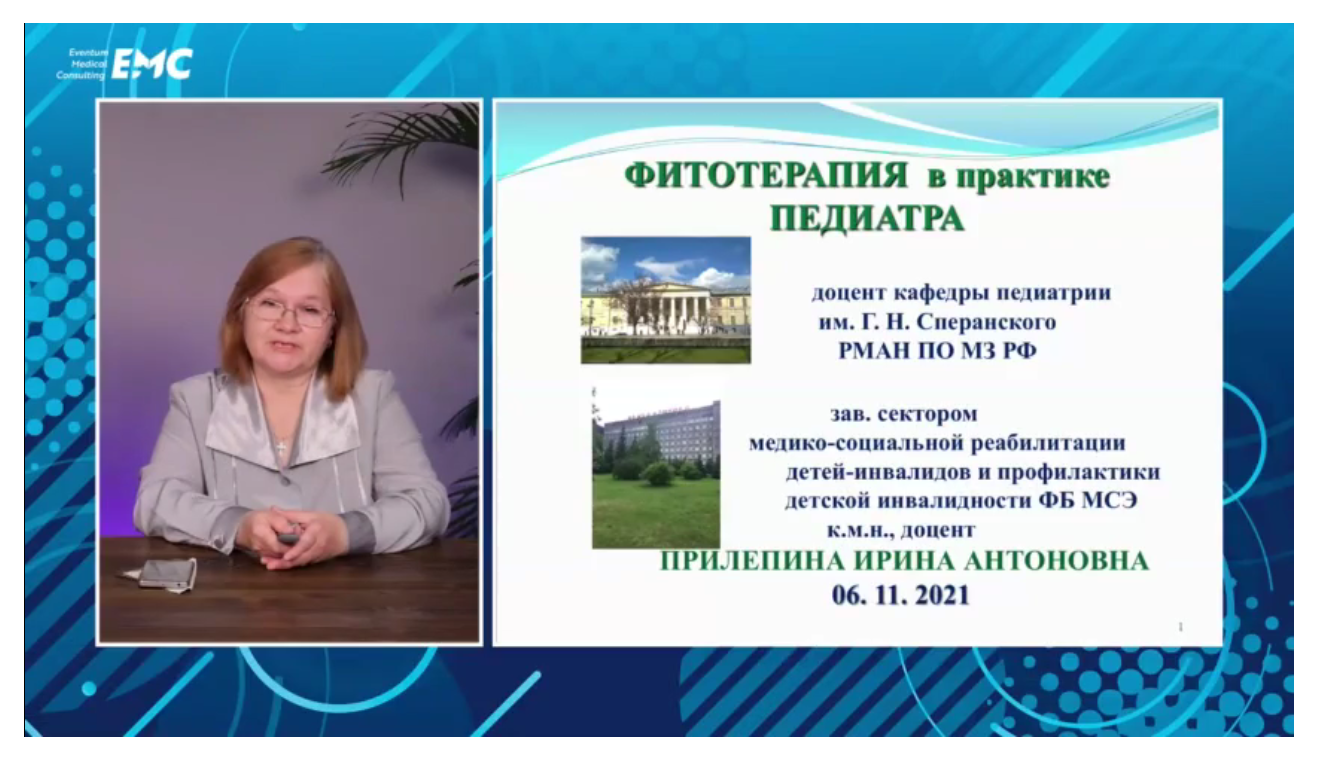 Eventum Medical Consulting EMC

ФИТОТЕРАПИЯ в практике ПЕДИАТРА

доцент кафедры педиатрии им. Г. Н. Сперанского РМАН ПО МЗ РФ

зав. сектором медико-социальной реабилитации детей-инвалидов и профилактики детской инвалидности ФБ МСЭ к.м.н., доцент

ПРИЛЕПИНА ИРИНА АНТОНОВНА

06. 11. 2021

1